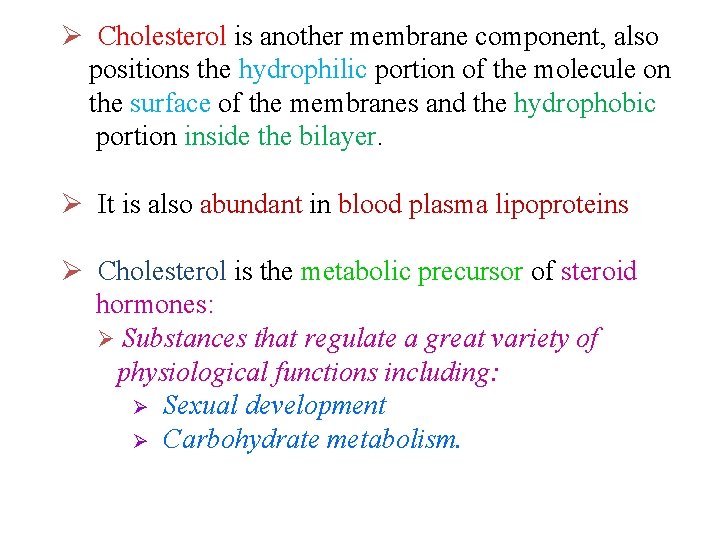 ➢ Cholesterol is another membrane component, also positions the hydrophilic portion of the molecule on the surface of the membranes and the hydrophobic portion inside the bilayer.

➢ It is also abundant in blood plasma lipoproteins

➢ Cholesterol is the metabolic precursor of steroid hormones:

➢ Substances that regulate a great variety of physiological functions including:

➢ Sexual development

➢ Carbohydrate metabolism.